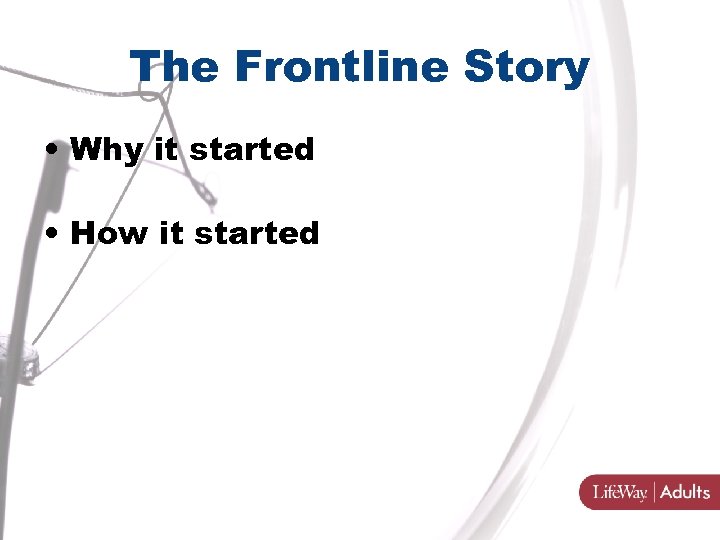 The Frontline Story

• Why it started

• How it started

LifeWay | Adults